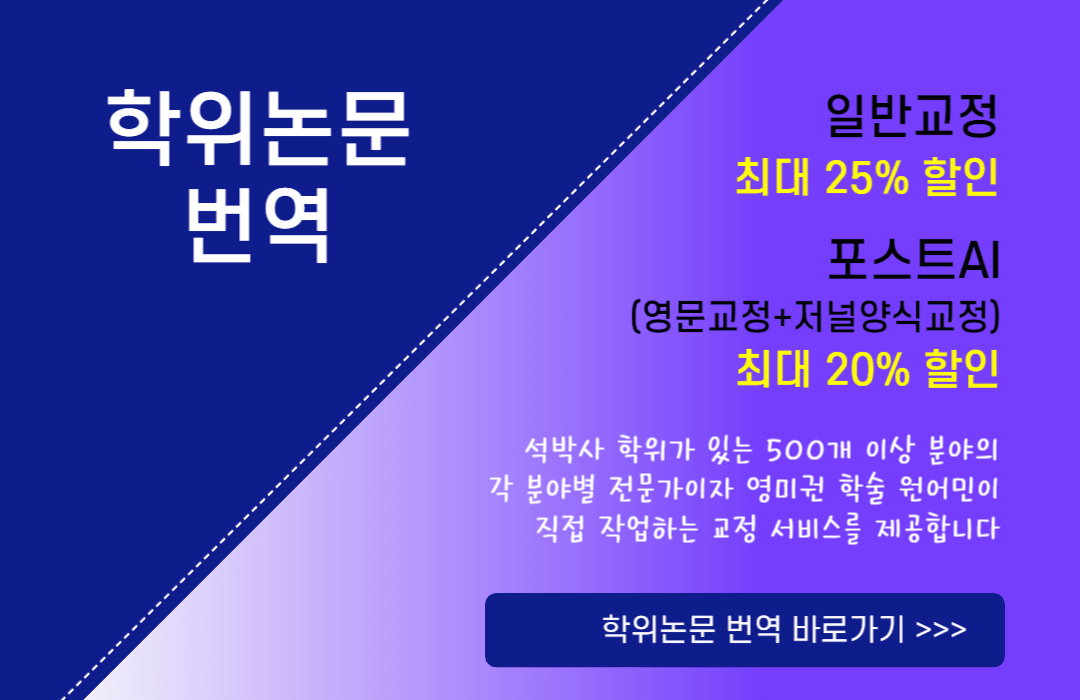 학위논문
번역

일반교정
최대 25% 할인

포스트AI
(영문교정+저널양식교정)
최대 20% 할인

석박사 학위가 있는 500개 이상 분야의
각 분야별 전문가이자 영미권 학술 원어민이
직접 작업하는 교정 서비스를 제공합니다

학위논문 번역 바로가기 >>>